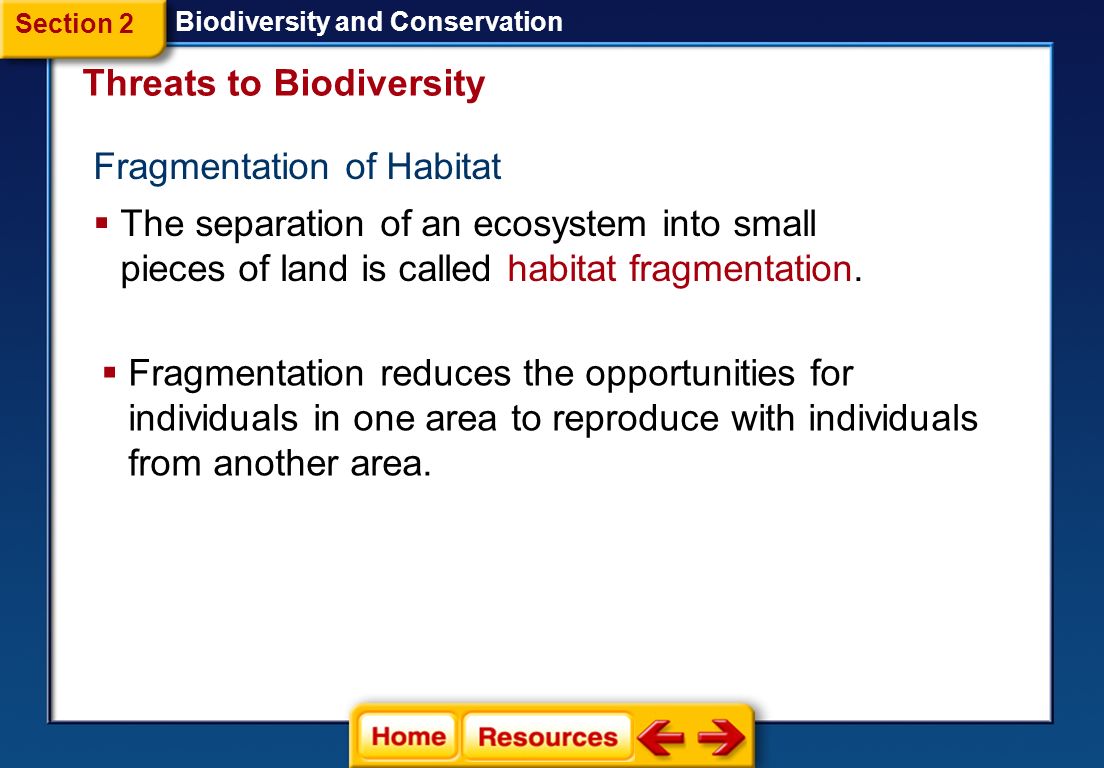 Section 2

Biodiversity and Conservation

Threats to Biodiversity

Fragmentation of Habitat

▪ The separation of an ecosystem into small pieces of land is called habitat fragmentation.

▪ Fragmentation reduces the opportunities for individuals in one area to reproduce with individuals from another area.

Home

Resources